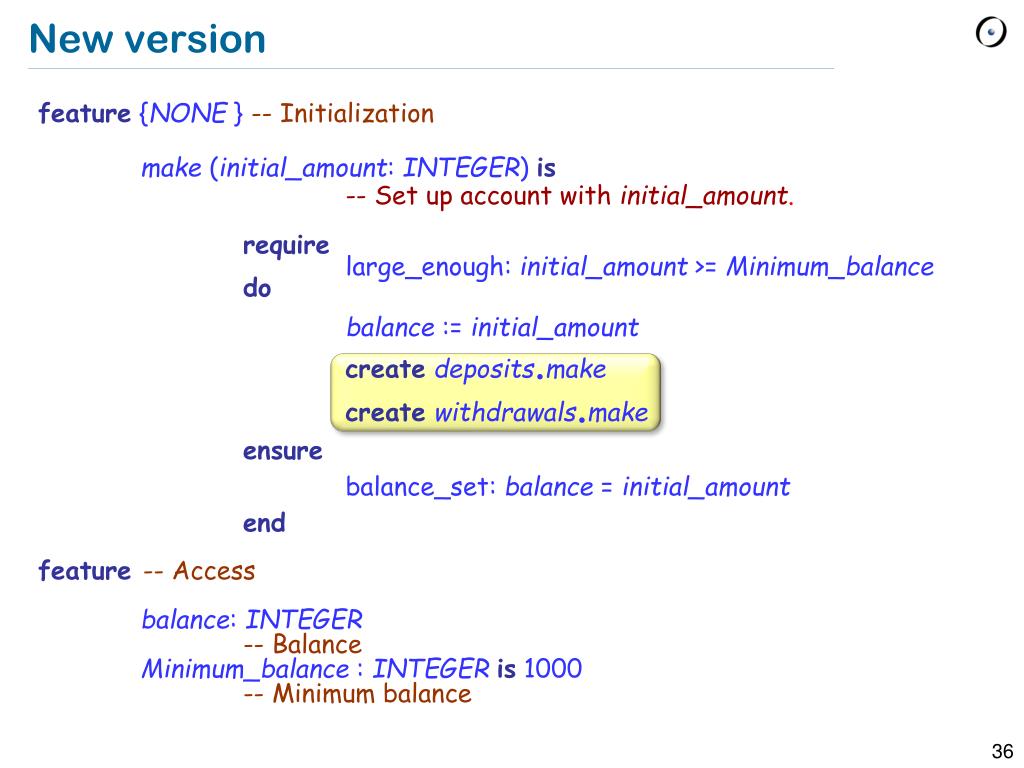 New version

feature {NONE } -- Initialization

make (initial_amount: INTEGER) is
-- Set up account with initial_amount.

require
large_enough: initial_amount >= Minimum_balance
do
balance := initial_amount
create deposits.make
create withdrawals.make
ensure
balance_set: balance = initial_amount
end

feature -- Access

balance: INTEGER
-- Balance
Minimum_balance : INTEGER is 1000
-- Minimum balance

36